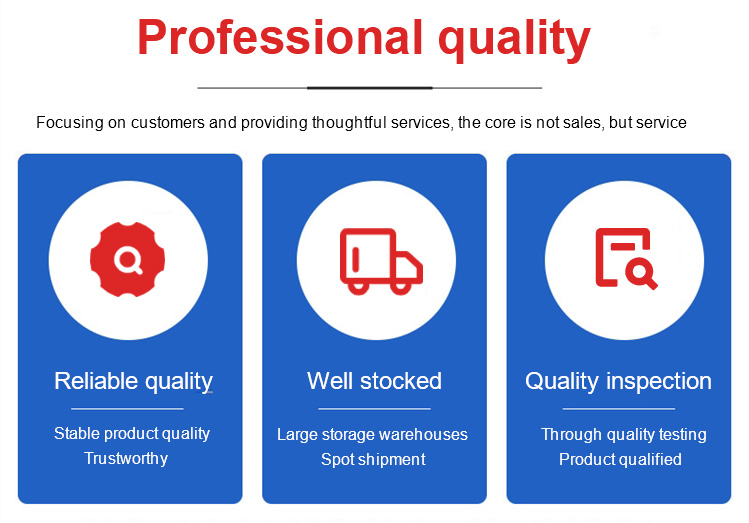 Professional quality

Focusing on customers and providing thoughtful services, the core is not sales, but service

Reliable quality

Stable product quality
Trustworthy

Well stocked

Large storage warehouses
Spot shipment

Quality inspection

Through quality testing
Product qualified